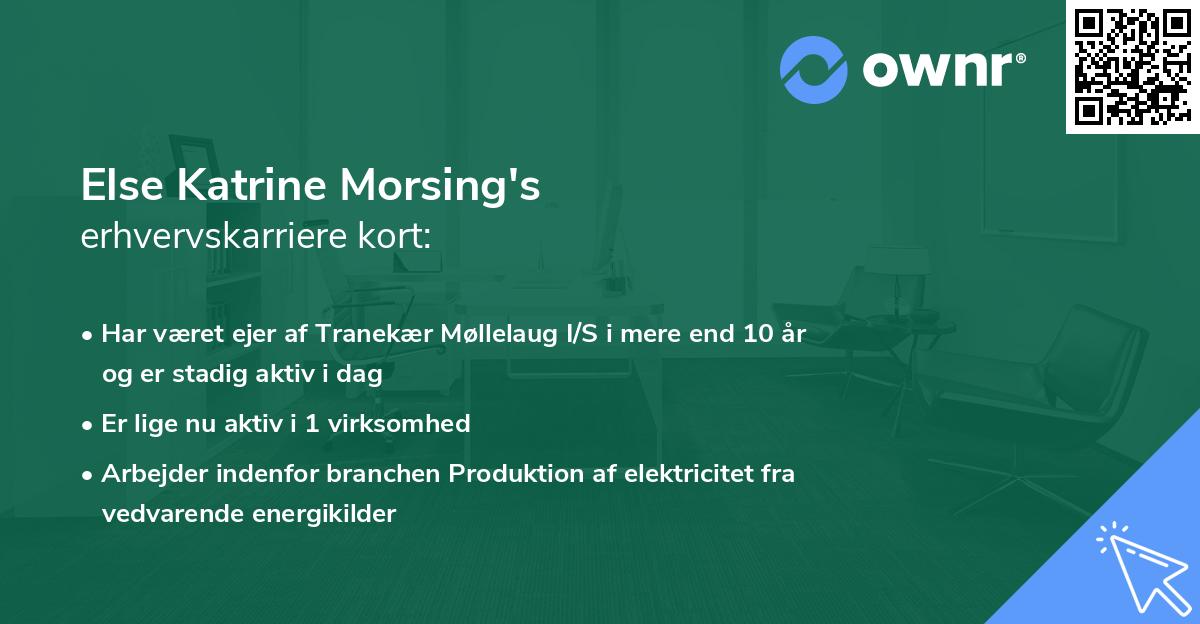 ownr®

Else Katrine Morsing's
erhvervskarriere kort:

• Har været ejer af Tranekær Møllelaug I/S i mere end 10 år og er stadig aktiv i dag
• Er lige nu aktiv i 1 virksomhed
• Arbejder indenfor branchen Produktion af elektricitet fra vedvarende energikilder